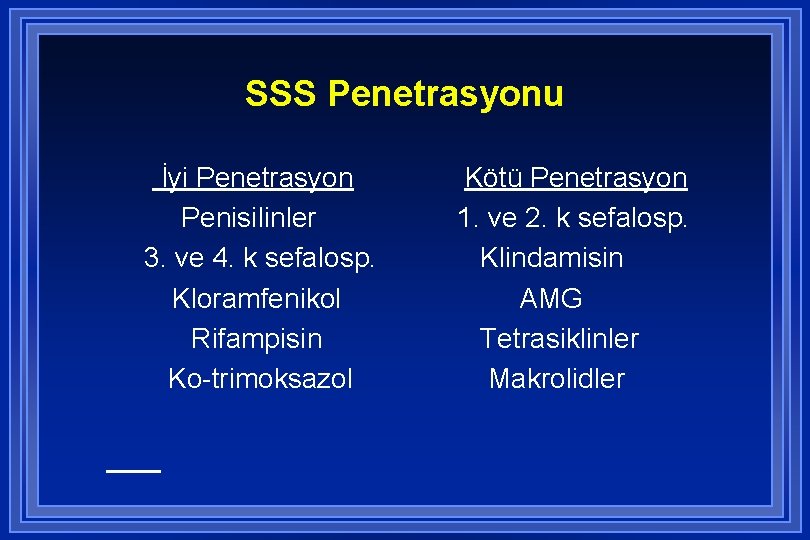 SSS Penetrasyonu

İyi Penetrasyon
Penisilinler
3. ve 4. k sefalosp.
Kloramfenikol
Rifampisin
Ko-trimoksazol

Kötü Penetrasyon
1. ve 2. k sefalosp.
Klindamisin
AMG
Tetrasiklinler
Makrolidler